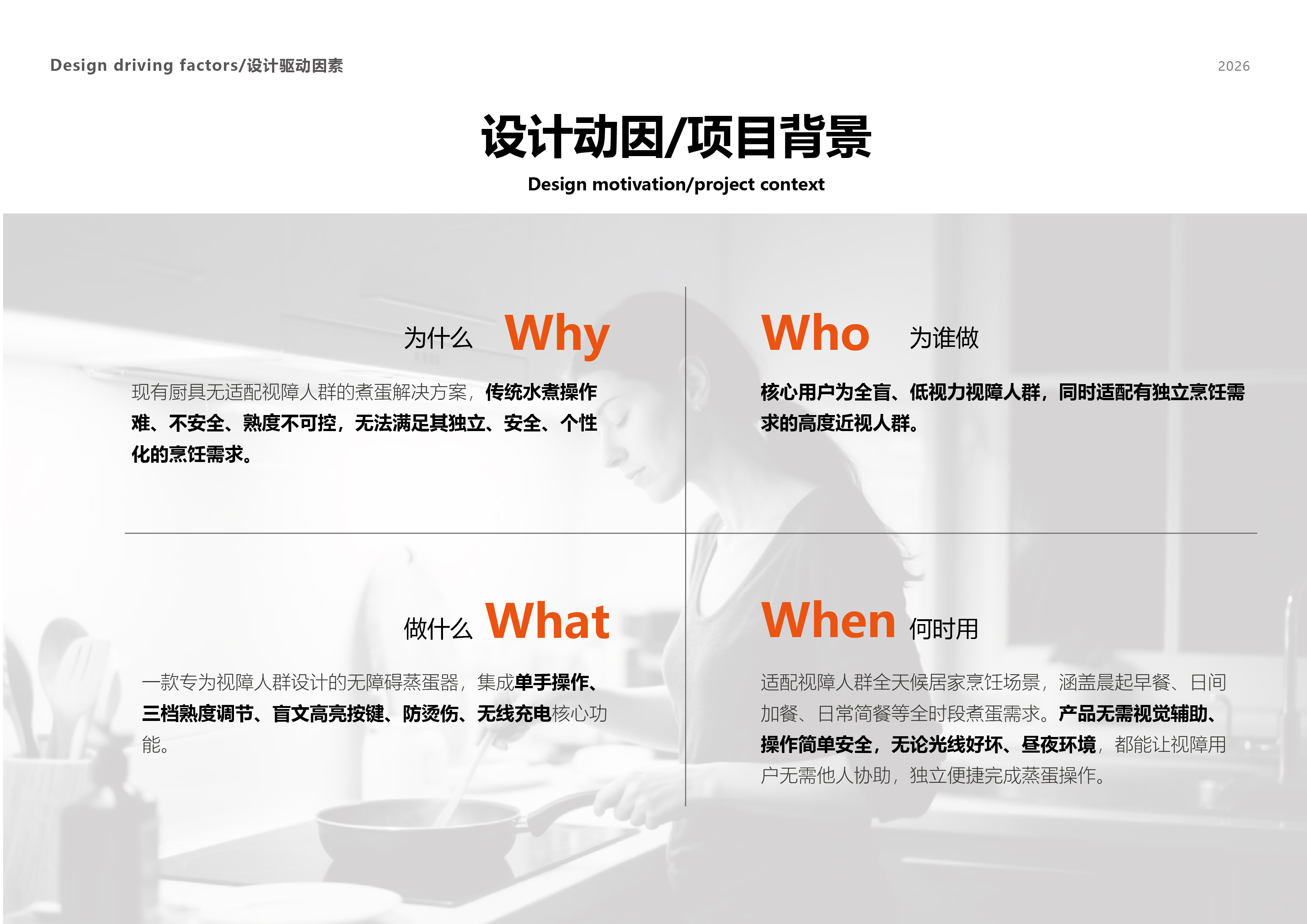 Design driving factors/设计驱动因素

2026

设计动因/项目背景

Design motivation/project context

为什么 Why

现有厨具无适配视障人群的煮蛋解决方案，传统水煮操作难、不安全、熟度不可控，无法满足其独立、安全、个性化的烹饪需求。

Who 为谁做

核心用户为全盲、低视力视障人群，同时适配有独立烹饪需求的高度近视人群。

做什么 What

一款专为视障人群设计的无障碍蒸蛋器，集成单手操作、三档熟度调节、盲文高亮按键、防烫伤、无线充电核心功能。

When 何时用

适配视障人群全天候居家烹饪场景，涵盖晨起早餐、日间加餐、日常简餐等全时段煮蛋需求。产品无需视觉辅助、操作简单安全，无论光线好坏、昼夜环境，都能让视障用户无需他人协助，独立便捷完成蒸蛋操作。